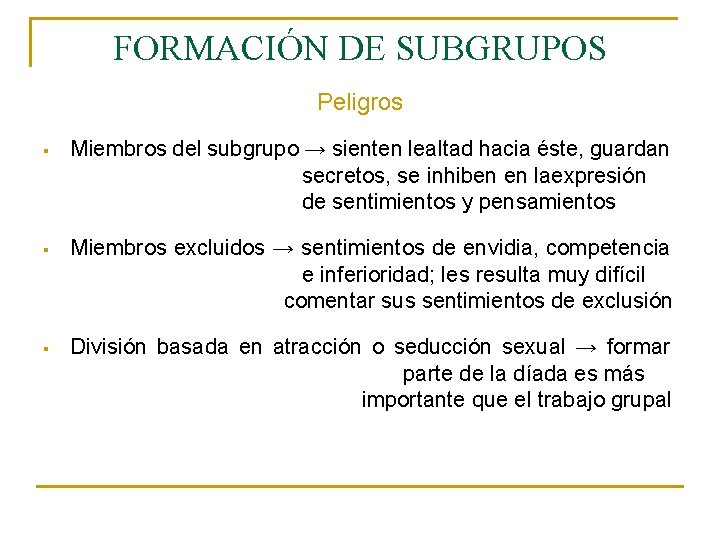 FORMACIÓN DE SUBGRUPOS

Peligros

▪ Miembros del subgrupo → sienten lealtad hacia éste, guardan secretos, se inhiben en laexpresión de sentimientos y pensamientos

▪ Miembros excluidos → sentimientos de envidia, competencia e inferioridad; les resulta muy difícil comentar sus sentimientos de exclusión

▪ División basada en atracción o seducción sexual → formar parte de la díada es más importante que el trabajo grupal